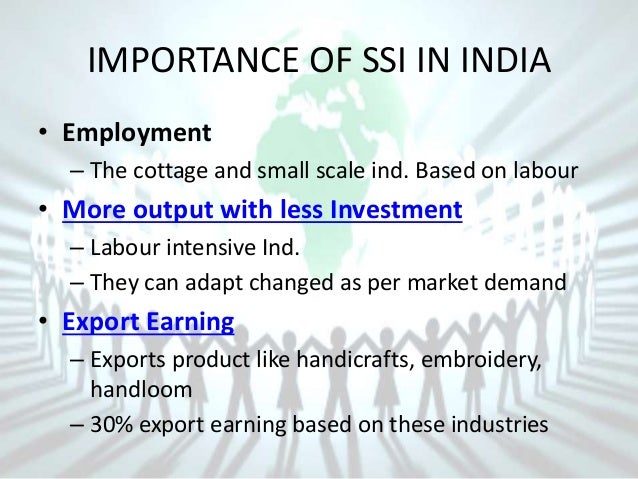 IMPORTANCE OF SSI IN INDIA

• Employment
– The cottage and small scale ind. Based on labour

• More output with less Investment
– Labour intensive Ind.
– They can adapt changed as per market demand

• Export Earning
– Exports product like handicrafts, embroidery, handloom
– 30% export earning based on these industries